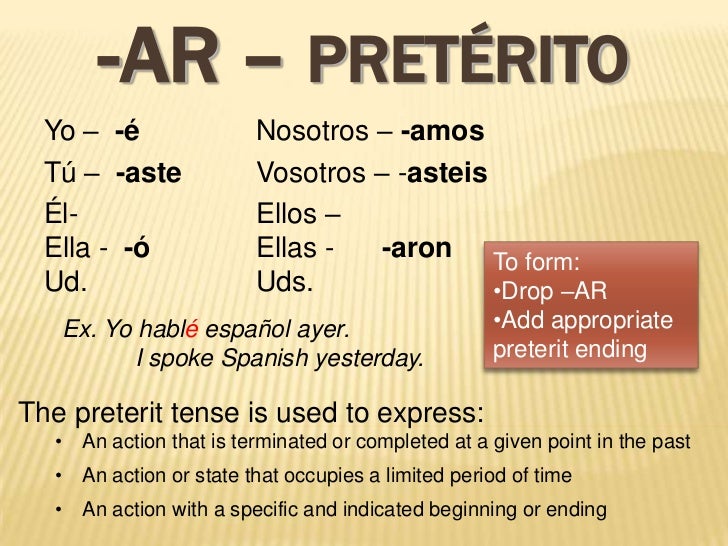 -AR – PRETÉRITO

Yo – -é
Tú – -aste
Él-
Ella - -ó
Ud.

Nosotros – -amos
Vosotros – -asteis
Ellos –
Ellas - -aron
Uds.

To form:
•Drop –AR
•Add appropriate preterit ending

Ex. Yo hablé español ayer.
I spoke Spanish yesterday.

The preterit tense is used to express:
• An action that is terminated or completed at a given point in the past
• An action or state that occupies a limited period of time
• An action with a specific and indicated beginning or ending